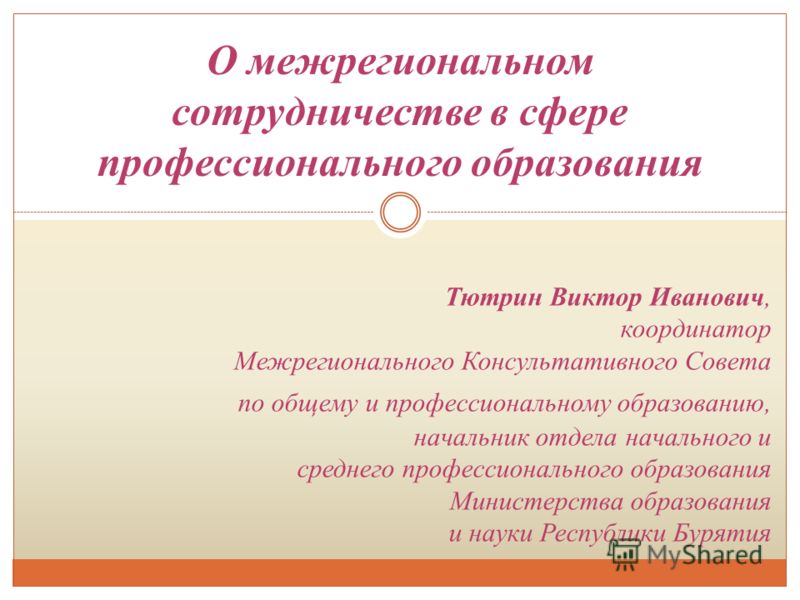 О межрегиональном сотрудничестве в сфере профессионального образования

Тютрин Виктор Иванович, координатор Межрегионального Консультативного Совета по общему и профессиональному образованию, начальник отдела начального и среднего профессионального образования Министерства образования и науки Республики Бурятия

MyShared